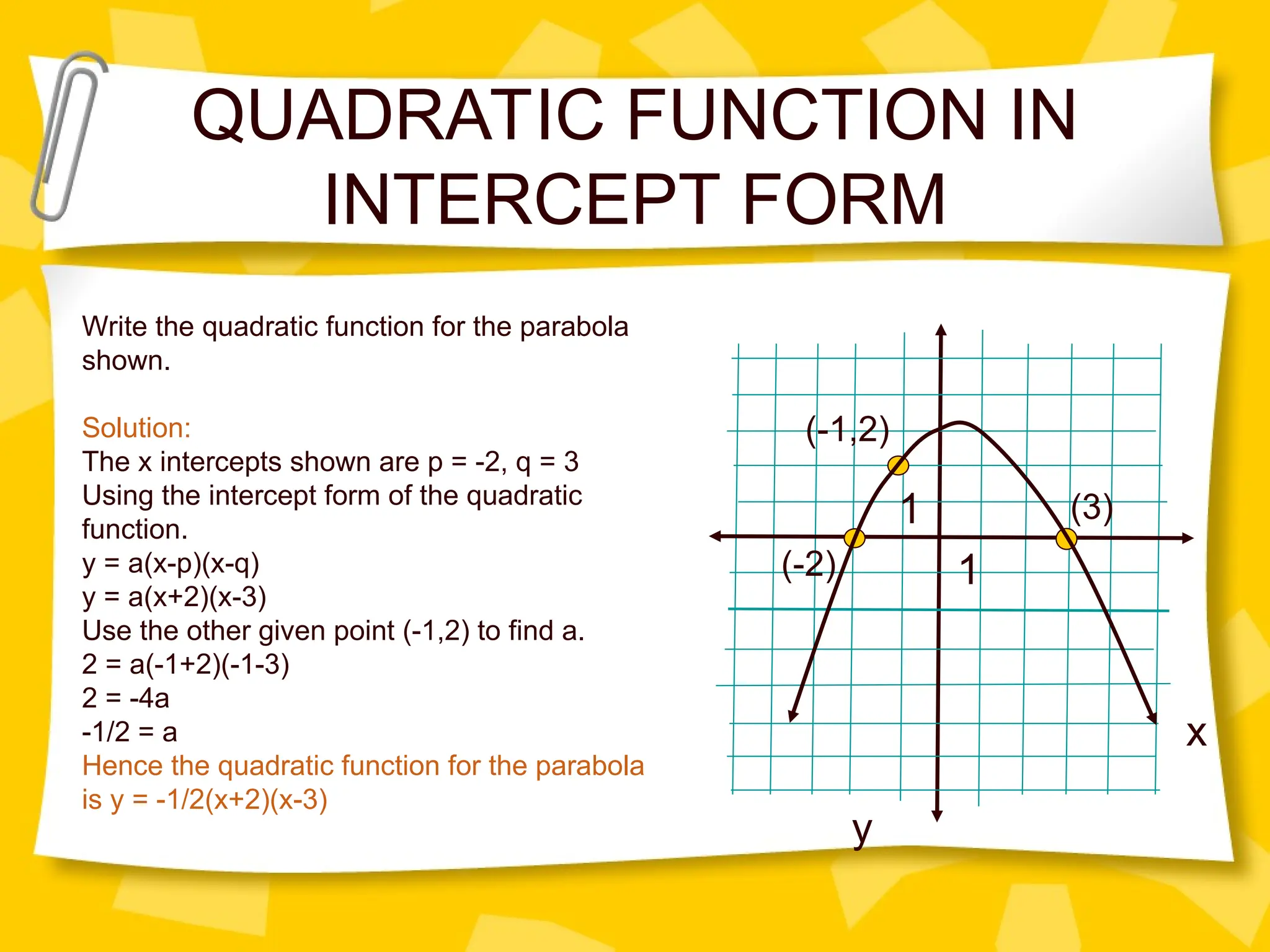 QUADRATIC FUNCTION IN INTERCEPT FORM

Write the quadratic function for the parabola shown.

Solution:
The x intercepts shown are p = -2, q = 3
Using the intercept form of the quadratic function.
y = a(x-p)(x-q)
y = a(x+2)(x-3)
Use the other given point (-1,2) to find a.
2 = a(-1+2)(-1-3)
2 = -4a
-1/2 = a
Hence the quadratic function for the parabola is y = -1/2(x+2)(x-3)

(-1,2)
1
(3)
(-2)
1
x
y